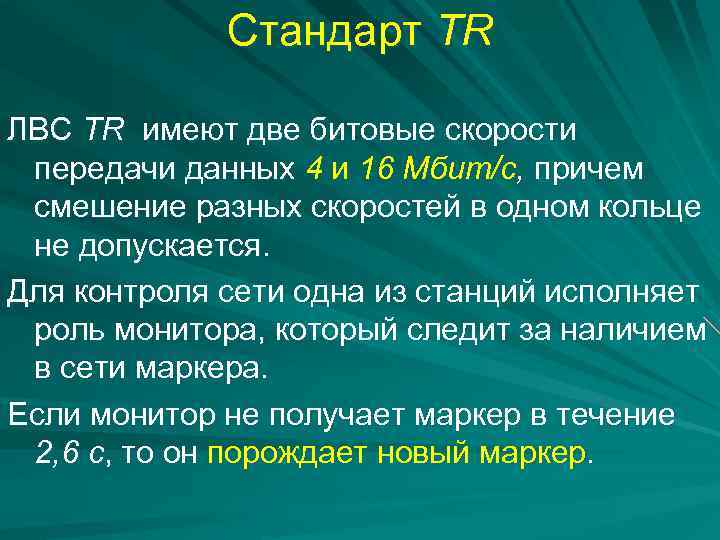 Стандарт TR

ЛВС TR имеют две битовые скорости передачи данных 4 и 16 Мбит/с, причем смешение разных скоростей в одном кольце не допускается.

Для контроля сети одна из станций исполняет роль монитора, который следит за наличием в сети маркера.

Если монитор не получает маркер в течение 2,6 с, то он порождает новый маркер.